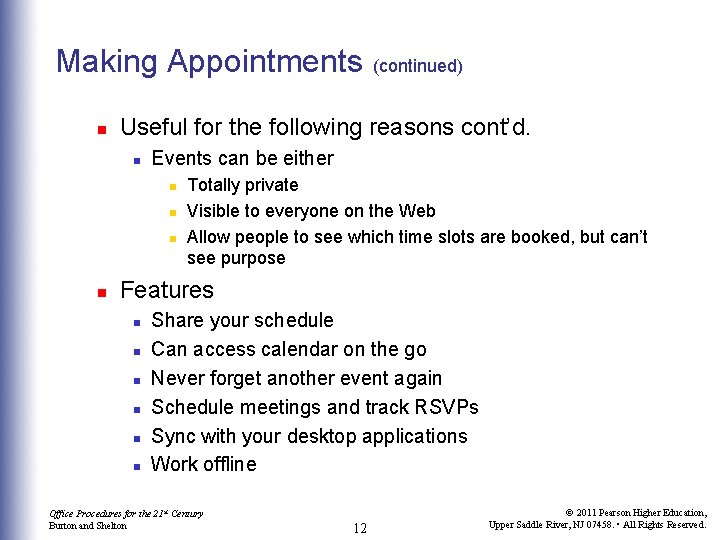 Making Appointments (continued)

- Useful for the following reasons cont'd.
  - Events can be either
    - Totally private
    - Visible to everyone on the Web
    - Allow people to see which time slots are booked, but can't see purpose
- Features
  - Share your schedule
  - Can access calendar on the go
  - Never forget another event again
  - Schedule meetings and track RSVPs
  - Sync with your desktop applications
  - Work offline

Office Procedures for the 21st Century
Burton and Shelton

12

© 2011 Pearson Higher Education,
Upper Saddle River, NJ 07458. • All Rights Reserved.